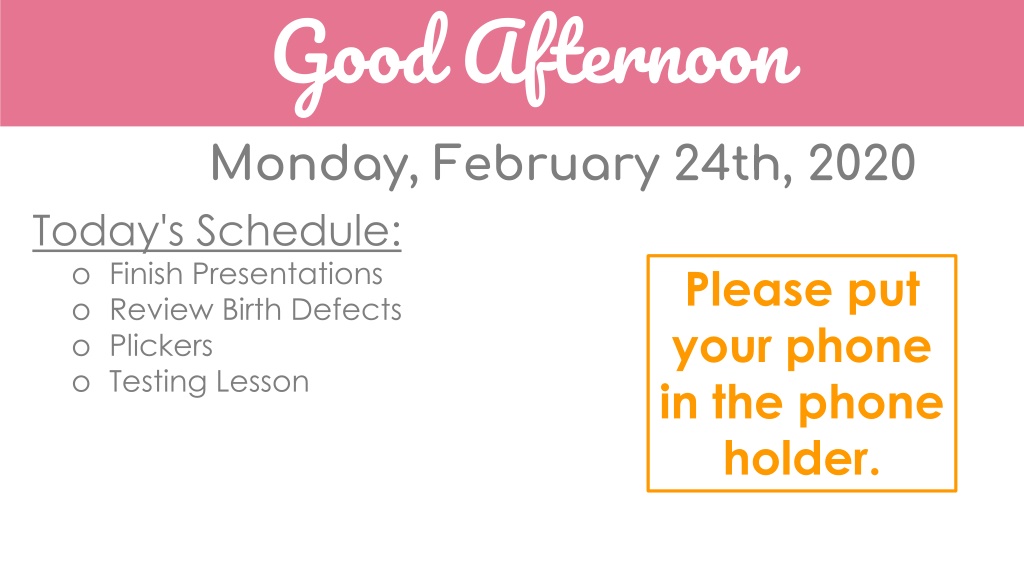 Good Afternoon

Monday, February 24th, 2020

Today's Schedule:
o Finish Presentations
o Review Birth Defects
o Plickers
o Testing Lesson

Please put your phone in the phone holder.